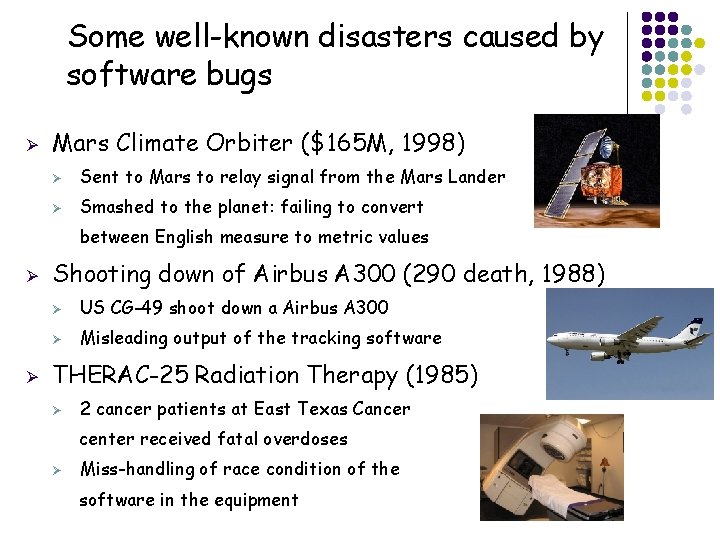 Some well-known disasters caused by software bugs

➢ Mars Climate Orbiter ($165M, 1998)
  ➢ Sent to Mars to relay signal from the Mars Lander
  ➢ Smashed to the planet: failing to convert between English measure to metric values

➢ Shooting down of Airbus A300 (290 death, 1988)
  ➢ US CG-49 shoot down a Airbus A300
  ➢ Misleading output of the tracking software

➢ THERAC-25 Radiation Therapy (1985)
  ➢ 2 cancer patients at East Texas Cancer center received fatal overdoses
  ➢ Miss-handling of race condition of the software in the equipment